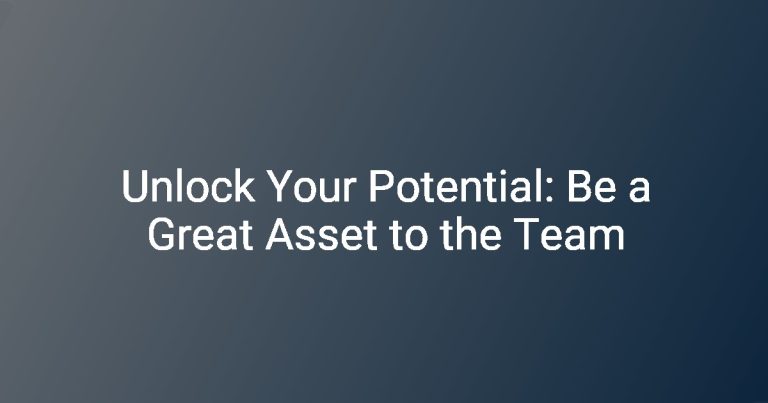 Unlock Your Potential: Be a Great Asset to the Team